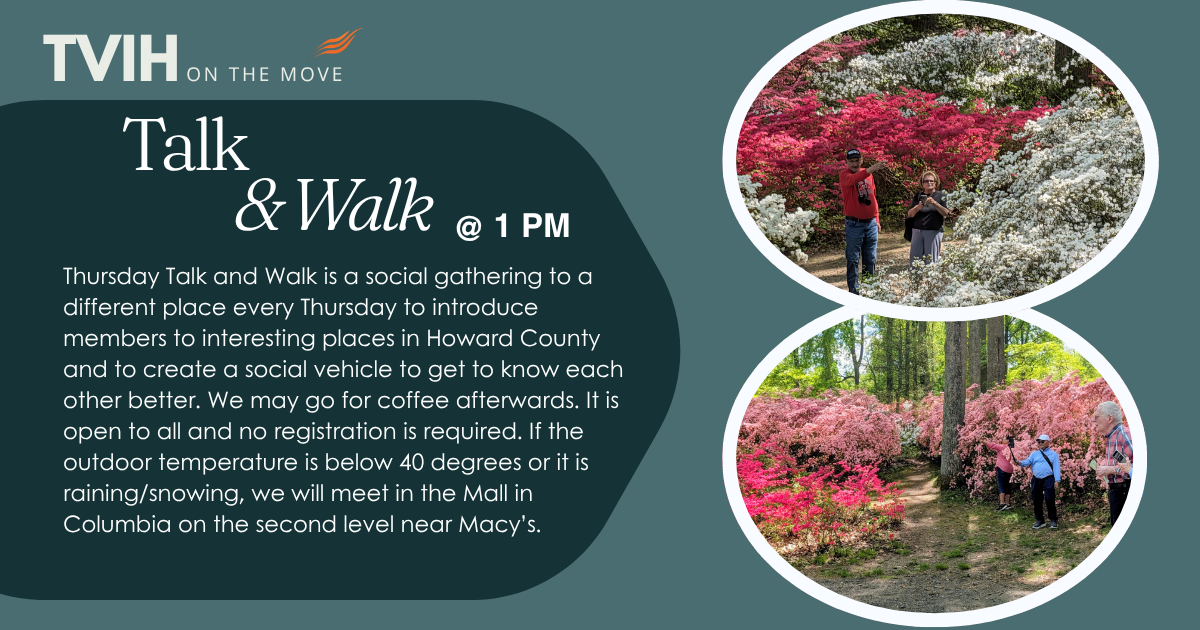 TVIH ON THE MOVE

Talk & Walk @ 1 PM

Thursday Talk and Walk is a social gathering to a different place every Thursday to introduce members to interesting places in Howard County and to create a social vehicle to get to know each other better. We may go for coffee afterwards. It is open to all and no registration is required. If the outdoor temperature is below 40 degrees or it is raining/snowing, we will meet in the Mall in Columbia on the second level near Macy's.